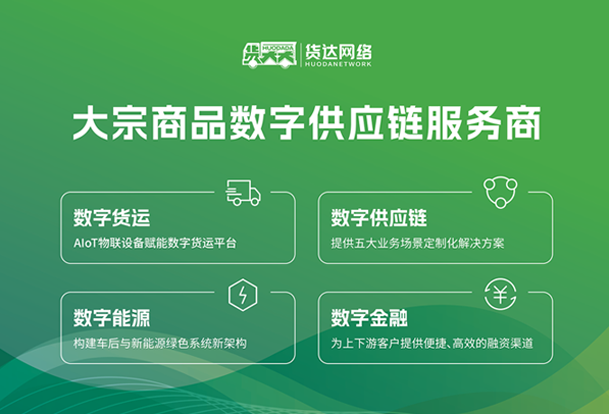 HUODADA 货达网络 HUODANETWORK

大宗商品数字供应链服务商

数字货运
AIoT物联设备赋能数字货运平台

数字供应链
提供五大业务场景定制化解决方案

数字能源
构建车后与新能源绿色系统新架构

数字金融
为上下游客户提供便捷、高效的融资渠道